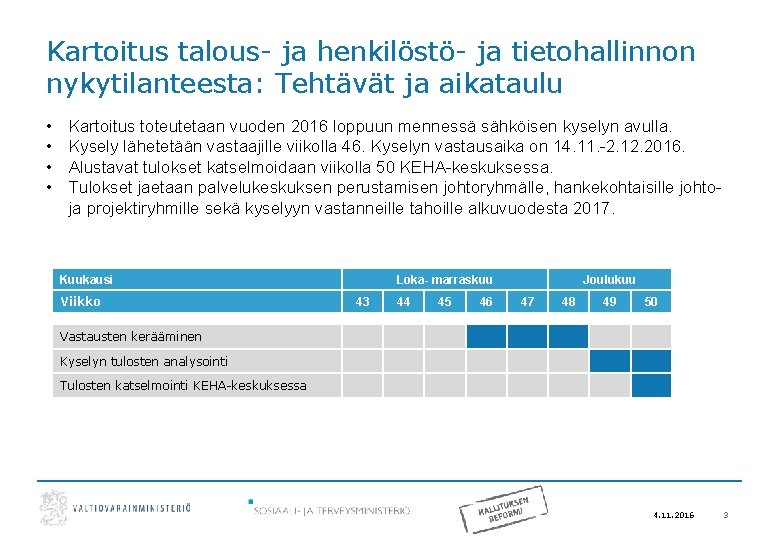 Kartoitus talous- ja henkilöstö- ja tietohallinnon nykytilanteesta: Tehtävät ja aikataulu

• Kartoitus toteutetaan vuoden 2016 loppuun mennessä sähköisen kyselyn avulla.
• Kysely lähetetään vastaajille viikolla 46. Kyselyn vastausaika on 14.11.-2.12.2016.
• Alustavat tulokset katselmoidaan viikolla 50 KEHA-keskuksessa.
• Tulokset jaetaan palvelukeskuksen perustamisen johtoryhmälle, hankekohtaisille johto- ja projektiryhmille sekä kyselyyn vastanneille tahoille alkuvuodesta 2017.

| Kuukausi | Loka- marraskuu | | | | | Joulukuu | | |
|---|---|---|---|---|---|---|---|---|
| Viikko | 43 | 44 | 45 | 46 | 47 | 48 | 49 | 50 |
| Vastausten kerääminen | | | | | | | | |
| Kyselyn tulosten analysointi | | | | | | | | |
| Tulosten katselmointi KEHA-keskuksessa | | | | | | | | |

VALTIOVARAINMINISTERIÖ
SOSIAALI- JA TERVEYSMINISTERIÖ
HALLITUKSEN REFORMI
4.11.2016 3